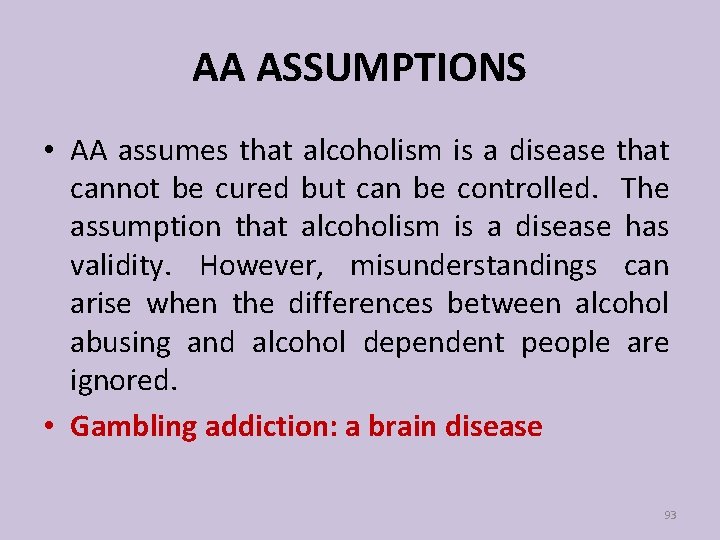 AA ASSUMPTIONS

• AA assumes that alcoholism is a disease that cannot be cured but can be controlled. The assumption that alcoholism is a disease has validity. However, misunderstandings can arise when the differences between alcohol abusing and alcohol dependent people are ignored.

• Gambling addiction: a brain disease

93